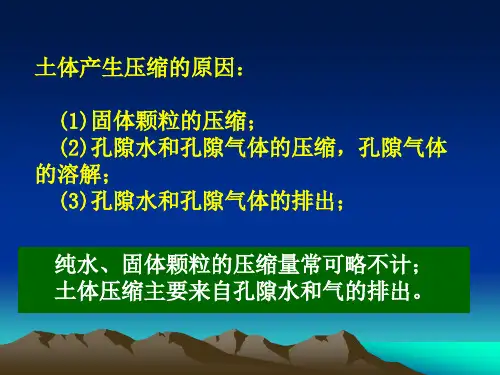 土体产生压缩的原因：

(1)固体颗粒的压缩；
(2)孔隙水和孔隙气体的压缩，孔隙气体的溶解；
(3)孔隙水和孔隙气体的排出；

纯水、固体颗粒的压缩量常可略不计；
土体压缩主要来自孔隙水和气的排出。